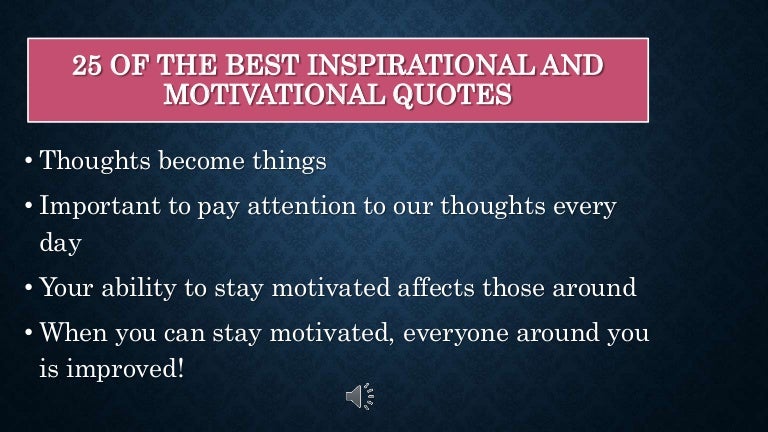 25 OF THE BEST INSPIRATIONAL AND MOTIVATIONAL QUOTES

• Thoughts become things
• Important to pay attention to our thoughts every day
• Your ability to stay motivated affects those around
• When you can stay motivated, everyone around you is improved!